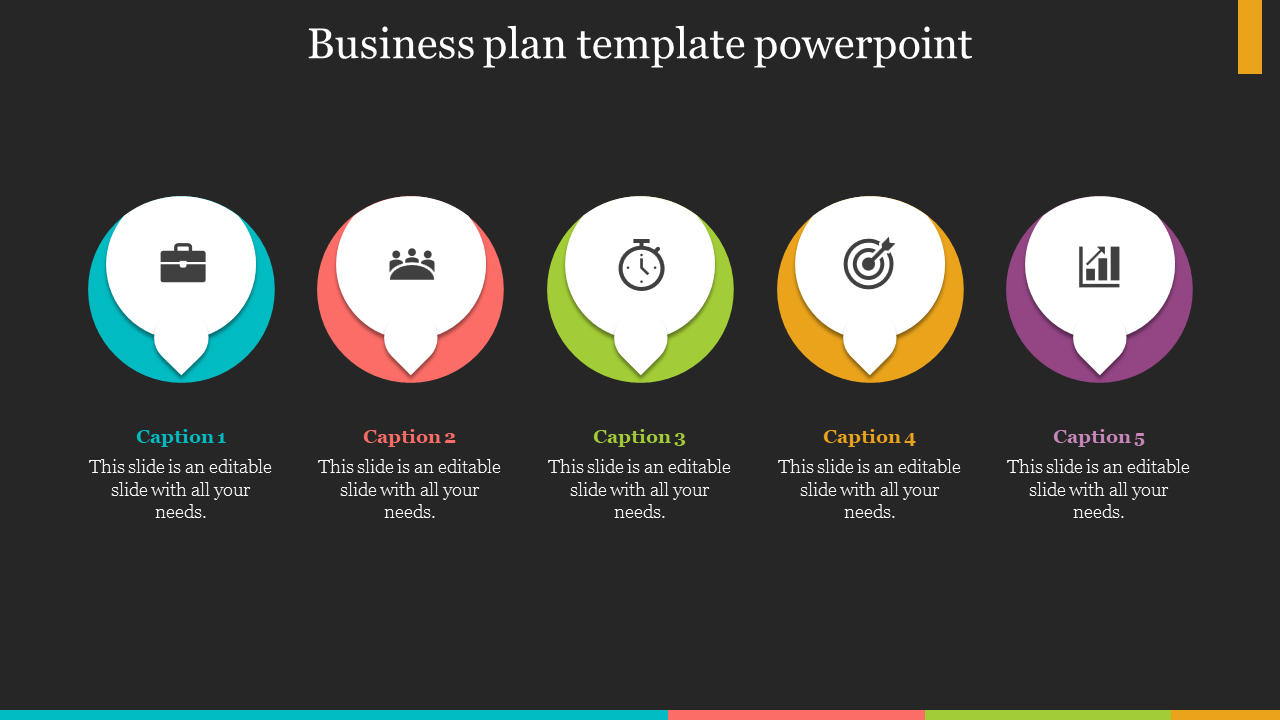 Business plan template powerpoint

Caption 1
This slide is an editable slide with all your needs.

Caption 2
This slide is an editable slide with all your needs.

Caption 3
This slide is an editable slide with all your needs.

Caption 4
This slide is an editable slide with all your needs.

Caption 5
This slide is an editable slide with all your needs.